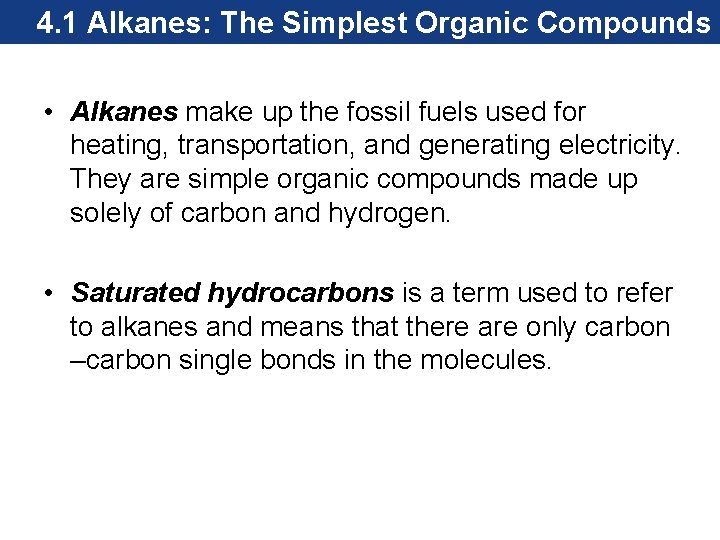 4.1 Alkanes: The Simplest Organic Compounds

• Alkanes make up the fossil fuels used for heating, transportation, and generating electricity. They are simple organic compounds made up solely of carbon and hydrogen.

• Saturated hydrocarbons is a term used to refer to alkanes and means that there are only carbon –carbon single bonds in the molecules.